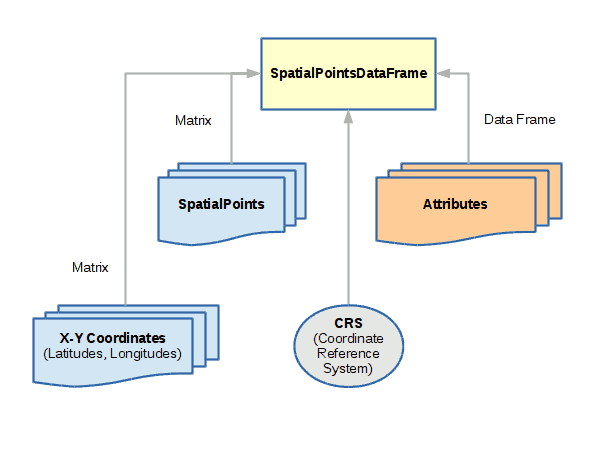 SpatialPointsDataFrame

Matrix

Data Frame

SpatialPoints

Attributes

Matrix

X-Y Coordinates
(Latitudes, Longitudes)

CRS
(Coordinate Reference System)